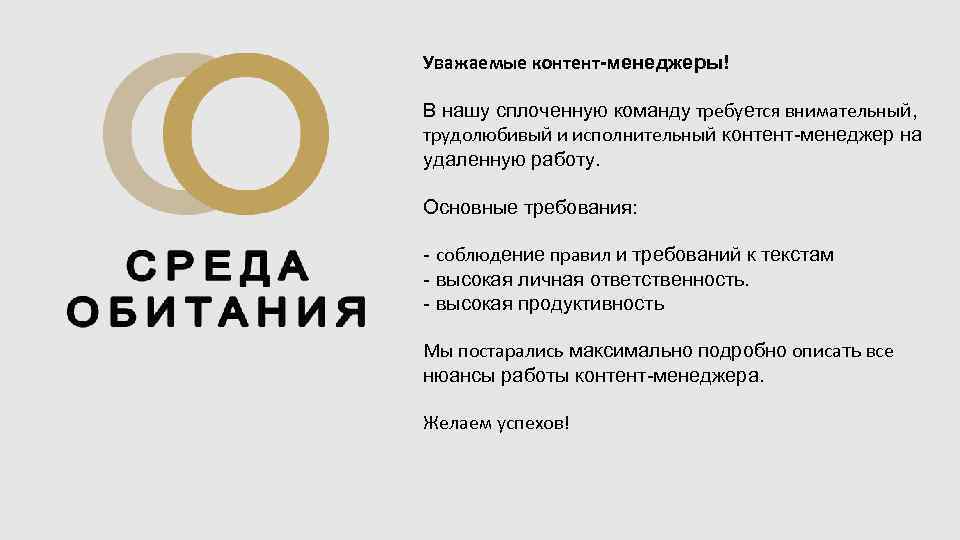 СРЕДА
ОБИТАНИЯ

Уважаемые контент-менеджеры!

В нашу сплоченную команду требуется внимательный, трудолюбивый и исполнительный контент-менеджер на удаленную работу.

Основные требования:

- соблюдение правил и требований к текстам
- высокая личная ответственность.
- высокая продуктивность

Мы постарались максимально подробно описать все нюансы работы контент-менеджера.

Желаем успехов!